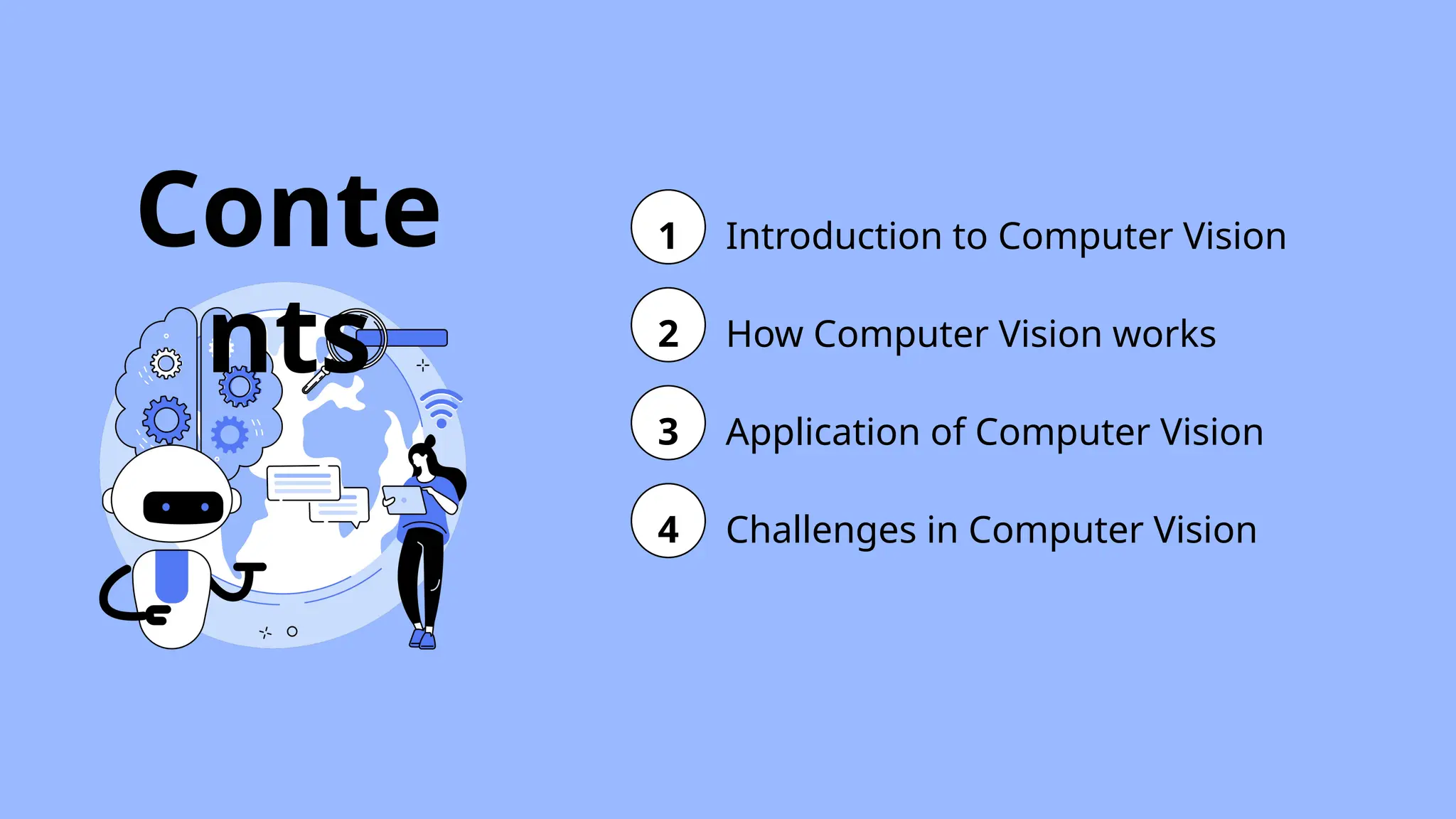 Conte
nts

1 Introduction to Computer Vision

2 How Computer Vision works

3 Application of Computer Vision

4 Challenges in Computer Vision